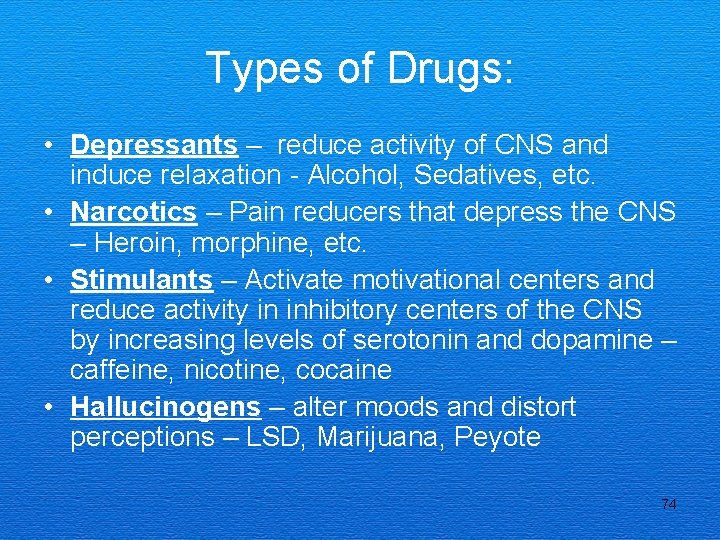 Types of Drugs:

• Depressants – reduce activity of CNS and induce relaxation - Alcohol, Sedatives, etc.
• Narcotics – Pain reducers that depress the CNS – Heroin, morphine, etc.
• Stimulants – Activate motivational centers and reduce activity in inhibitory centers of the CNS by increasing levels of serotonin and dopamine – caffeine, nicotine, cocaine
• Hallucinogens – alter moods and distort perceptions – LSD, Marijuana, Peyote

74